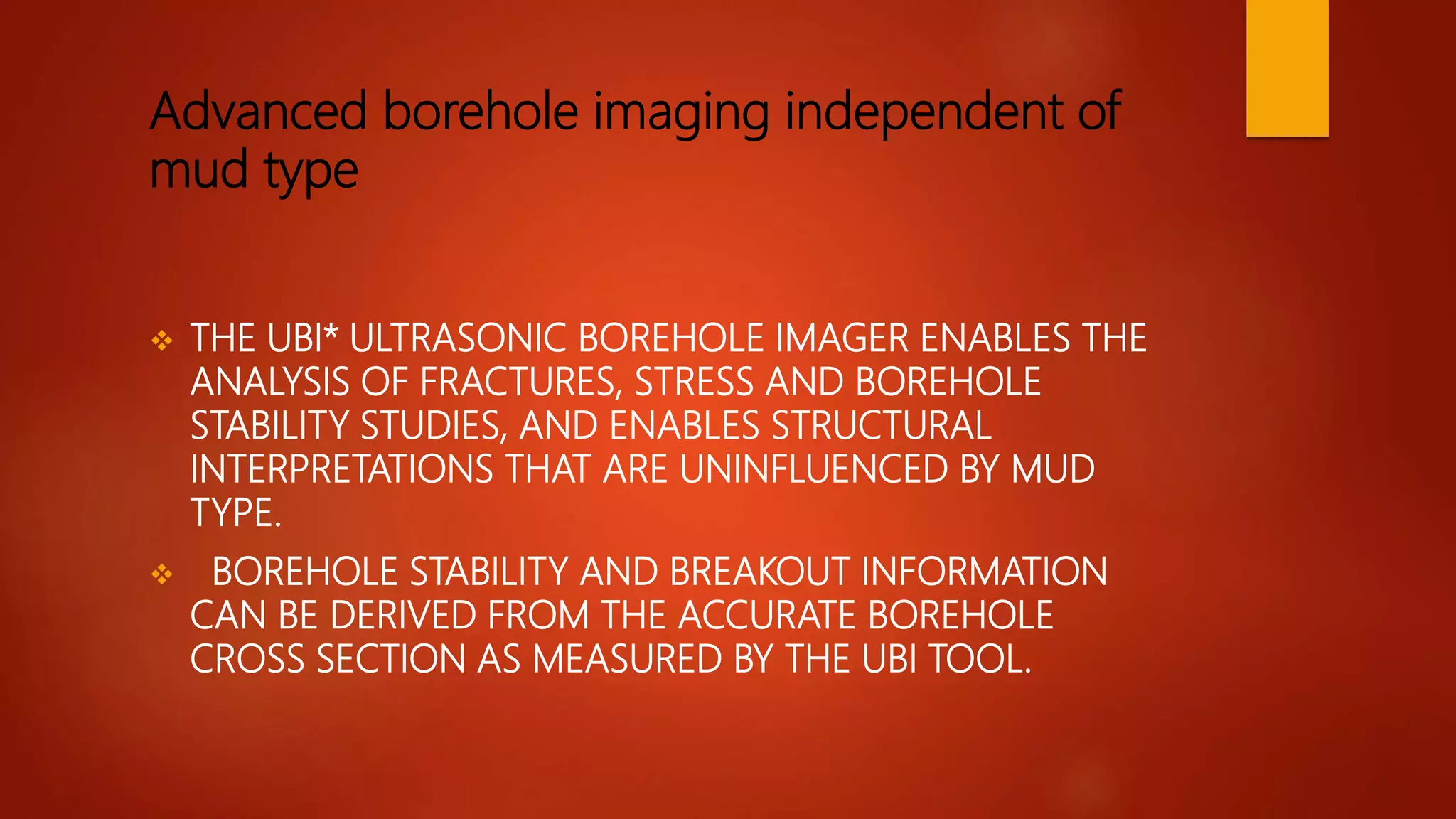 Advanced borehole imaging independent of mud type

❖ THE UBI* ULTRASONIC BOREHOLE IMAGER ENABLES THE ANALYSIS OF FRACTURES, STRESS AND BOREHOLE STABILITY STUDIES, AND ENABLES STRUCTURAL INTERPRETATIONS THAT ARE UNINFLUENCED BY MUD TYPE.

❖ BOREHOLE STABILITY AND BREAKOUT INFORMATION CAN BE DERIVED FROM THE ACCURATE BOREHOLE CROSS SECTION AS MEASURED BY THE UBI TOOL.